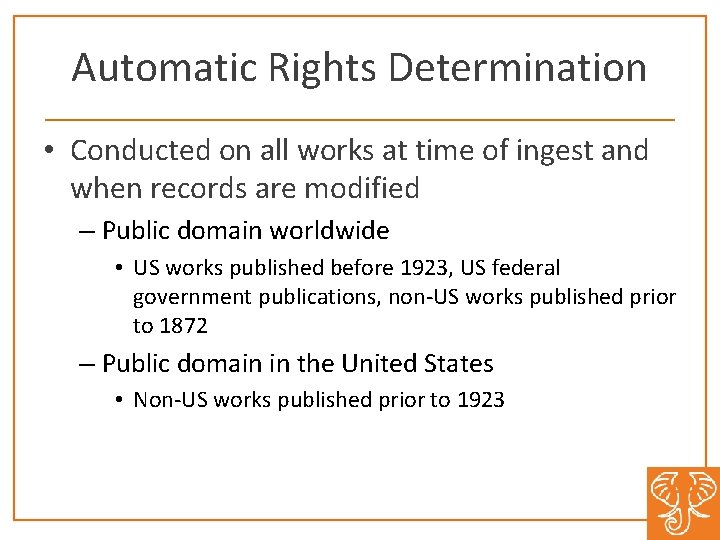 Automatic Rights Determination

• Conducted on all works at time of ingest and when records are modified

– Public domain worldwide

• US works published before 1923, US federal government publications, non-US works published prior to 1872

– Public domain in the United States

• Non-US works published prior to 1923